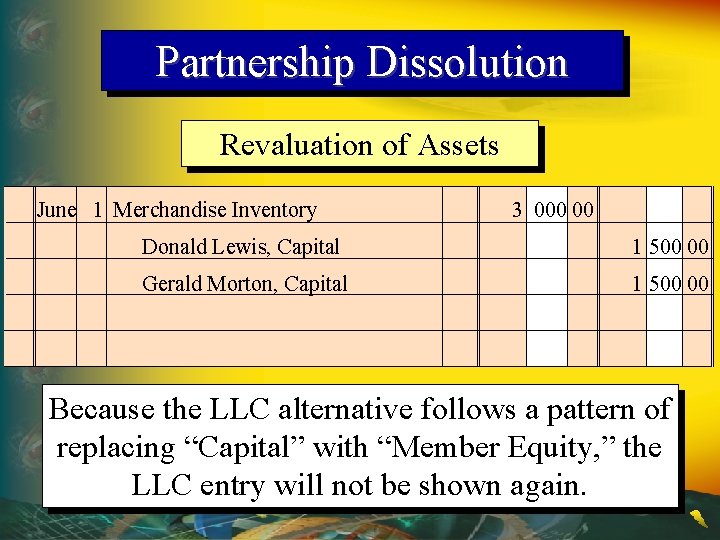 Partnership Dissolution

Revaluation of Assets

| June | 1 | Merchandise Inventory | | 3 000 00 | |
|---|---|---|---|---|---|
| | | Donald Lewis, Capital | | | 1 500 00 |
| | | Gerald Morton, Capital | | | 1 500 00 |
| | | | | | |
| | | | | | |

Because the LLC alternative follows a pattern of replacing “Capital” with “Member Equity,” the LLC entry will not be shown again.